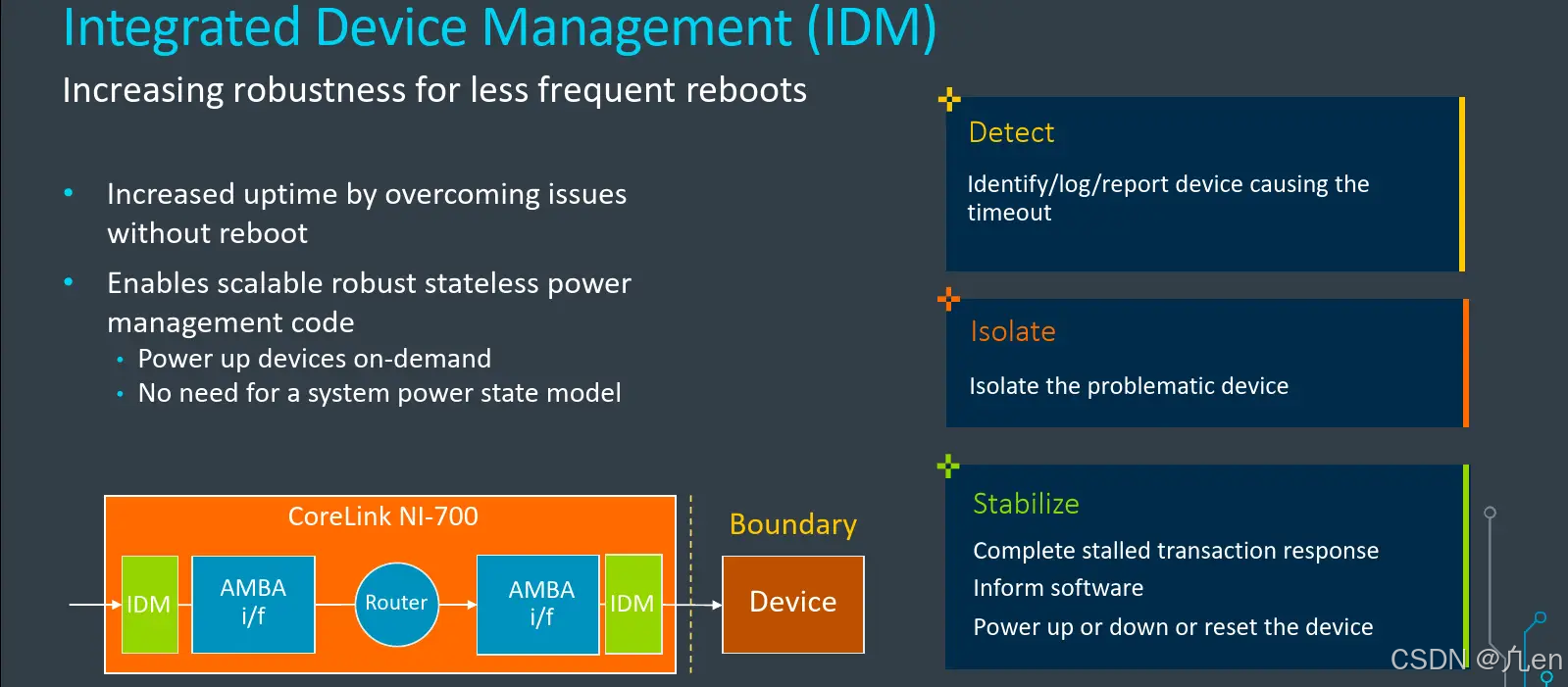 Integrated Device Management (IDM)

Increasing robustness for less frequent reboots

• Increased uptime by overcoming issues without reboot

• Enables scalable robust stateless power management code
 • Power up devices on-demand
 • No need for a system power state model

CoreLink NI-700

IDM

AMBA i/f

Router

AMBA i/f

IDM

Boundary

Device

Detect

Identify/log/report device causing the timeout

Isolate

Isolate the problematic device

Stabilize

Complete stalled transaction response

Inform software

Power up or down or reset the device

CSDN @几len